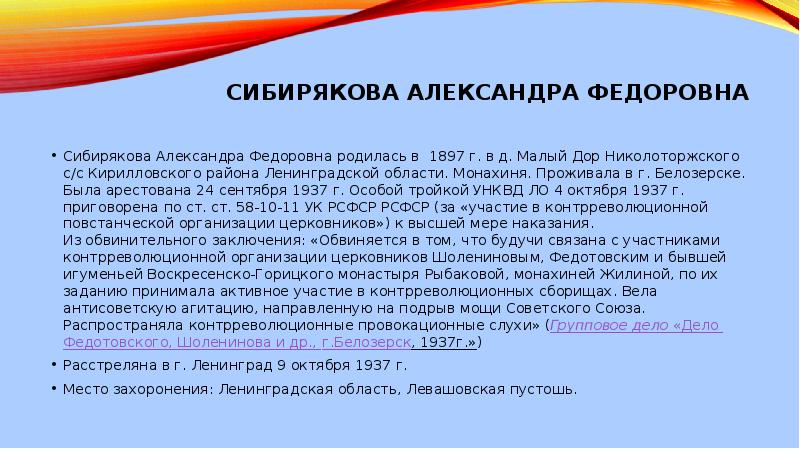 СИБИРЯКОВА АЛЕКСАНДРА ФЕДОРОВНА

• Сибирякова Александра Федоровна родилась в 1897 г. в д. Малый Дор Николоторжского с/с Кирилловского района Ленинградской области. Монахиня. Проживала в г. Белозерске. Была арестована 24 сентября 1937 г. Особой тройкой УНКВД ЛО 4 октября 1937 г. приговорена по ст. ст. 58-10-11 УК РСФСР РСФСР (за «участие в контрреволюционной повстанческой организации церковников») к высшей мере наказания.
Из обвинительного заключения: «Обвиняется в том, что будучи связана с участниками контрреволюционной организации церковников Шолениновым, Федотовским и бывшей игуменьей Воскресенско-Горицкого монастыря Рыбаковой, монахиней Жилиной, по их заданию принимала активное участие в контрреволюционных сборищах. Вела антисоветскую агитацию, направленную на подрыв мощи Советского Союза. Распространяла контрреволюционные провокационные слухи» (Групповое дело «Дело Федотовского, Шоленинова и др., г.Белозерск, 1937г.»)

• Расстреляна в г. Ленинград 9 октября 1937 г.

• Место захоронения: Ленинградская область, Левашовская пустошь.